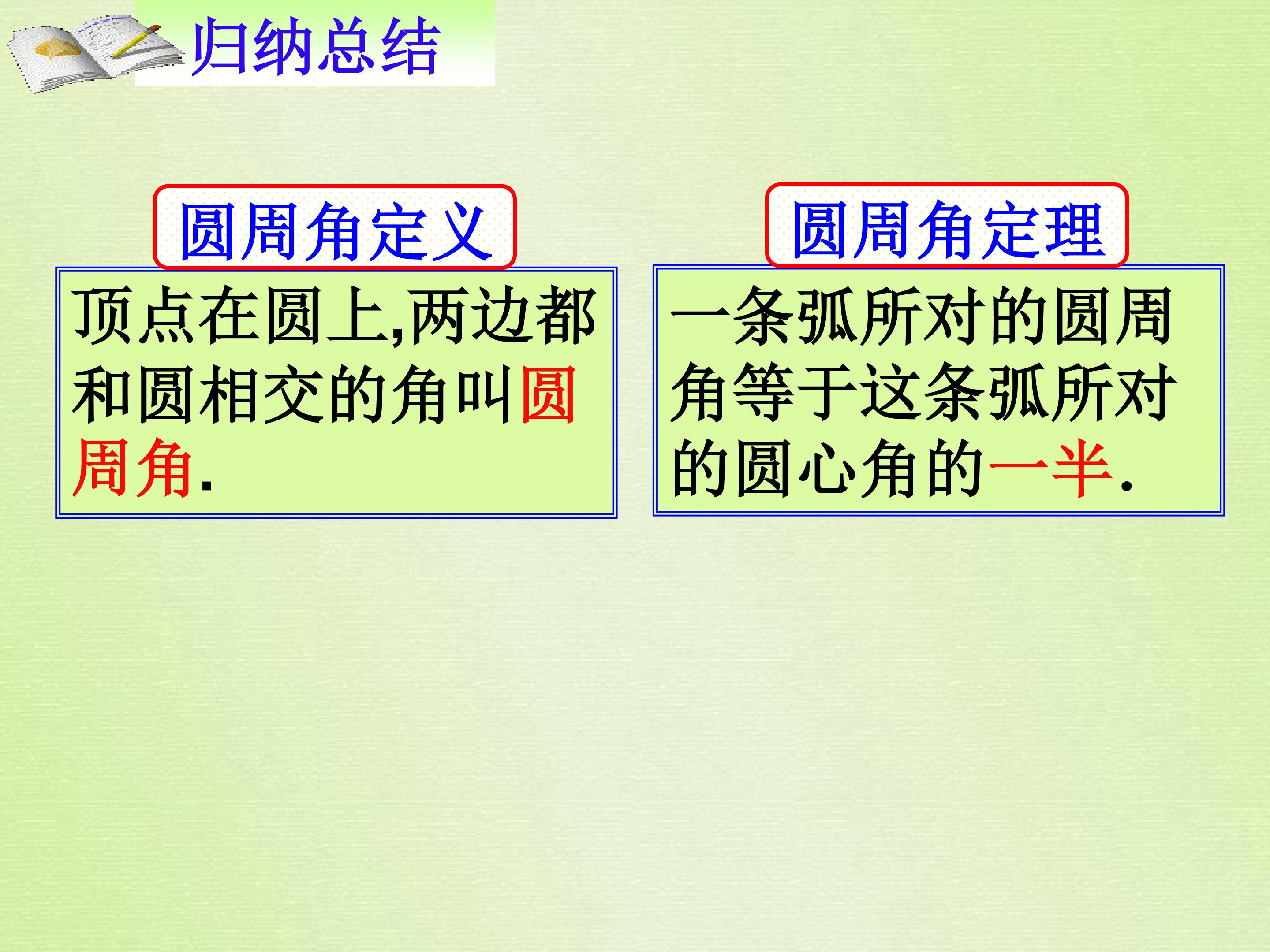 归纳总结

圆周角定义

顶点在圆上,两边都和圆相交的角叫圆周角.

圆周角定理

一条弧所对的圆周角等于这条弧所对的圆心角的一半.